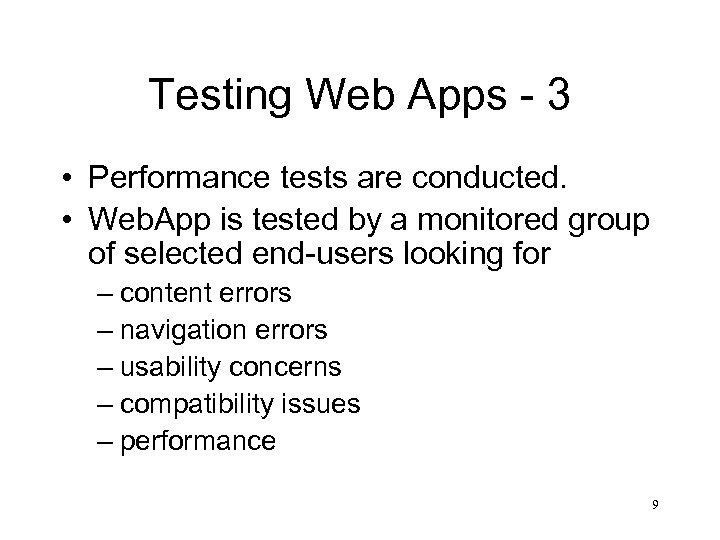 Testing Web Apps - 3

• Performance tests are conducted.
• WebApp is tested by a monitored group of selected end-users looking for
– content errors
– navigation errors
– usability concerns
– compatibility issues
– performance

9